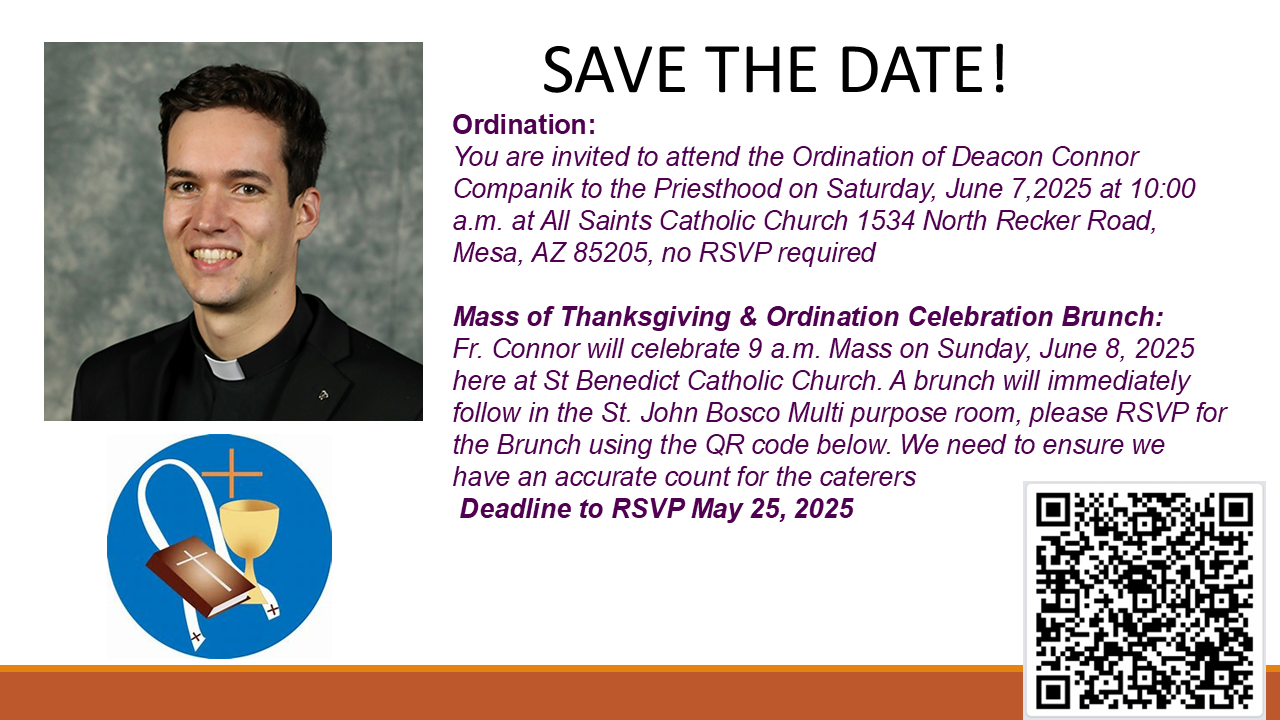 SAVE THE DATE!

Ordination:
You are invited to attend the Ordination of Deacon Connor Companik to the Priesthood on Saturday, June 7,2025 at 10:00 a.m. at All Saints Catholic Church 1534 North Recker Road, Mesa, AZ 85205, no RSVP required

Mass of Thanksgiving & Ordination Celebration Brunch:
Fr. Connor will celebrate 9 a.m. Mass on Sunday, June 8, 2025 here at St Benedict Catholic Church. A brunch will immediately follow in the St. John Bosco Multi purpose room, please RSVP for the Brunch using the QR code below. We need to ensure we have an accurate count for the caterers
Deadline to RSVP May 25, 2025